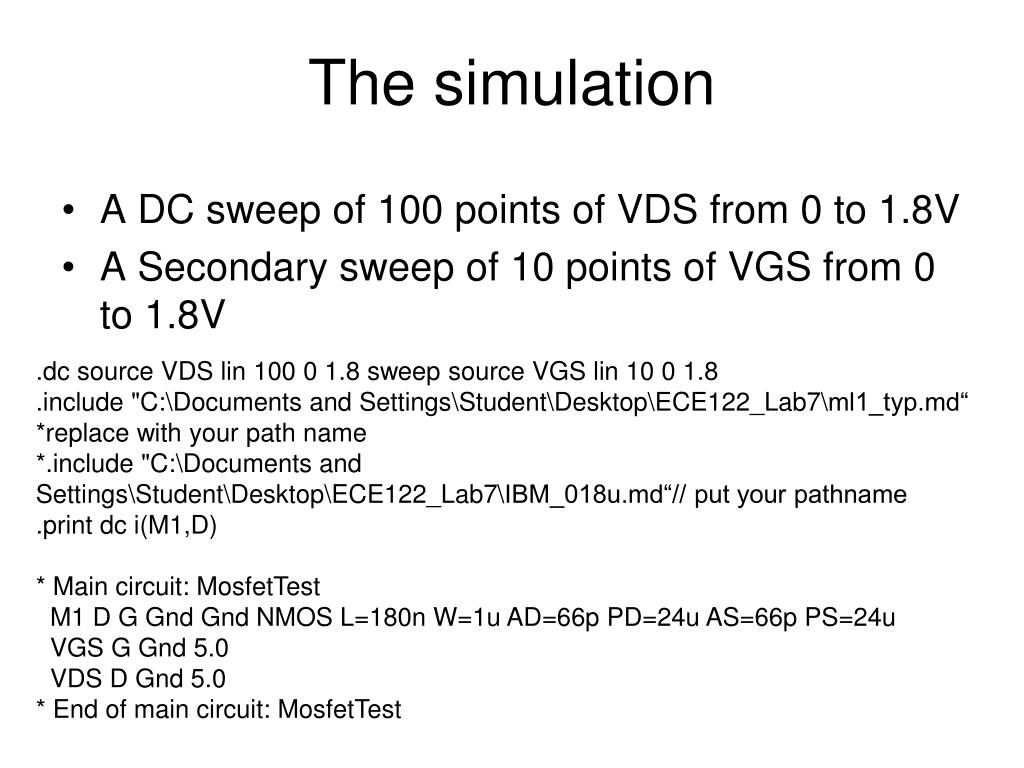 The simulation

• A DC sweep of 100 points of VDS from 0 to 1.8V
• A Secondary sweep of 10 points of VGS from 0 to 1.8V

.dc source VDS lin 100 0 1.8 sweep source VGS lin 10 0 1.8
.include "C:\Documents and Settings\Student\Desktop\ECE122_Lab7\ml1_typ.md“
*replace with your path name
*.include "C:\Documents and Settings\Student\Desktop\ECE122_Lab7\IBM_018u.md“// put your pathname
.print dc i(M1,D)

* Main circuit: MosfetTest
M1 D G Gnd Gnd NMOS L=180n W=1u AD=66p PD=24u AS=66p PS=24u
VGS G Gnd 5.0
VDS D Gnd 5.0
* End of main circuit: MosfetTest